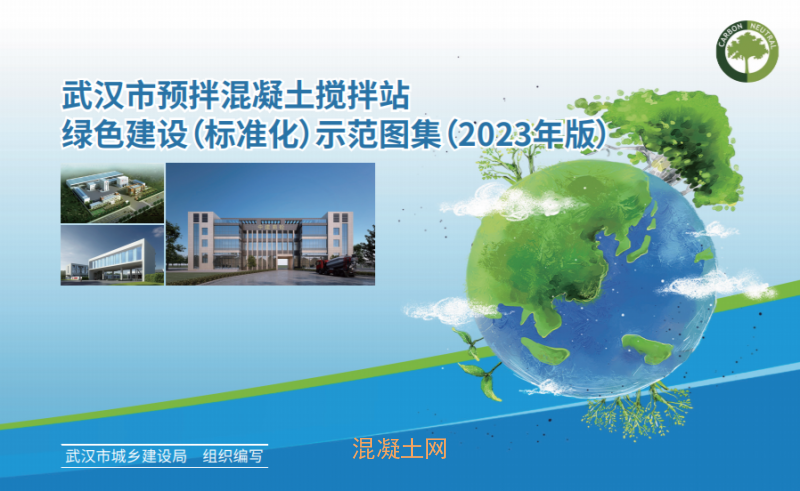 CARBON NEUTRAL

武汉市预拌混凝土搅拌站
绿色建设（标准化）示范图集（2023年版）

武汉市城乡建设局 组织编写

混凝土网